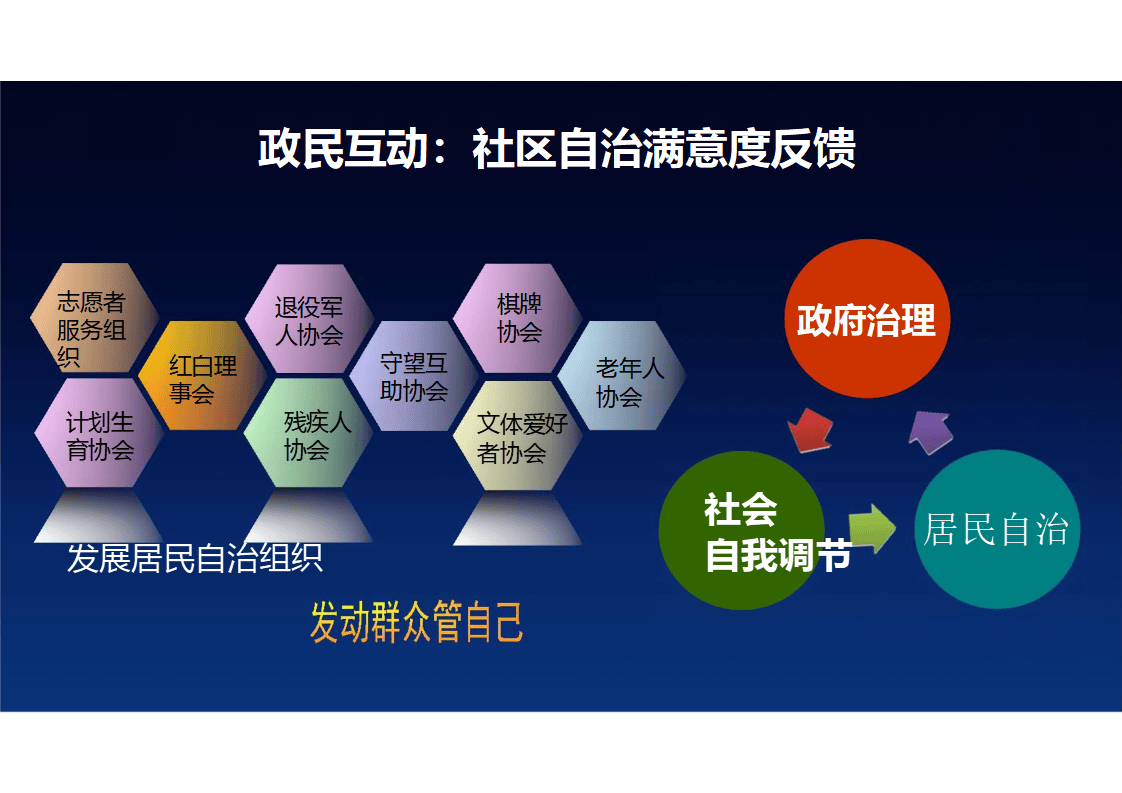 政民互动：社区自治满意度反馈

志愿者服务组织

红白理事会

计划生育协会

退役军人协会

残疾人协会

守望互助协会

棋牌协会

文体爱好者协会

老年人协会

发展居民自治组织

发动群众管自己

政府治理

社会自我调节

居民自治